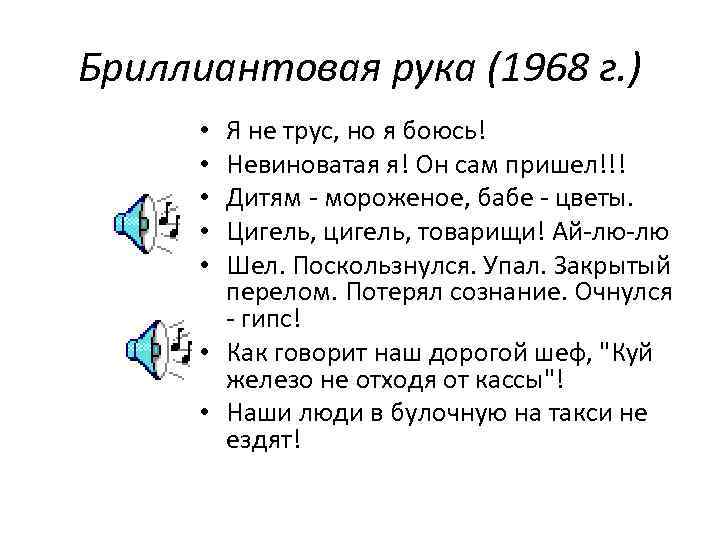 Бриллиантовая рука (1968 г.)

• Я не трус, но я боюсь!
• Невиноватая я! Он сам пришел!!!
• Дитям - мороженое, бабе - цветы.
• Цигель, цигель, товарищи! Ай-лю-лю
• Шел. Поскользнулся. Упал. Закрытый перелом. Потерял сознание. Очнулся - гипс!
• Как говорит наш дорогой шеф, "Куй железо не отходя от кассы"!
• Наши люди в булочную на такси не ездят!